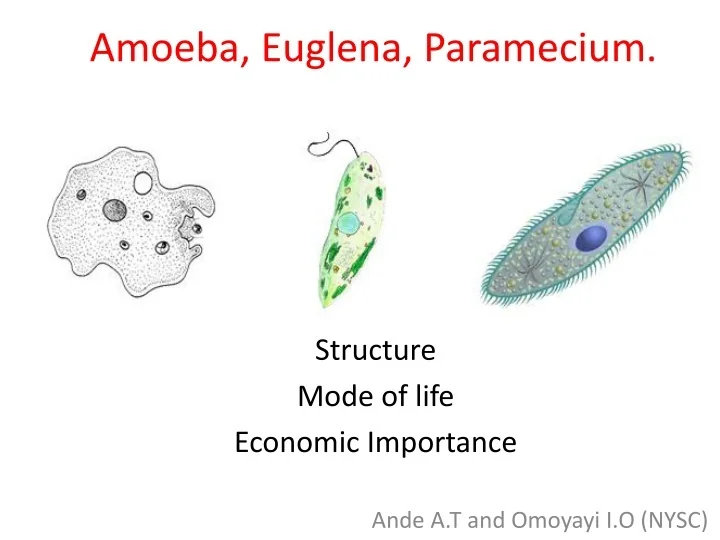 Amoeba, Euglena, Paramecium.

Structure
Mode of life
Economic Importance

Ande A.T and Omoyayi I.O (NYSC)